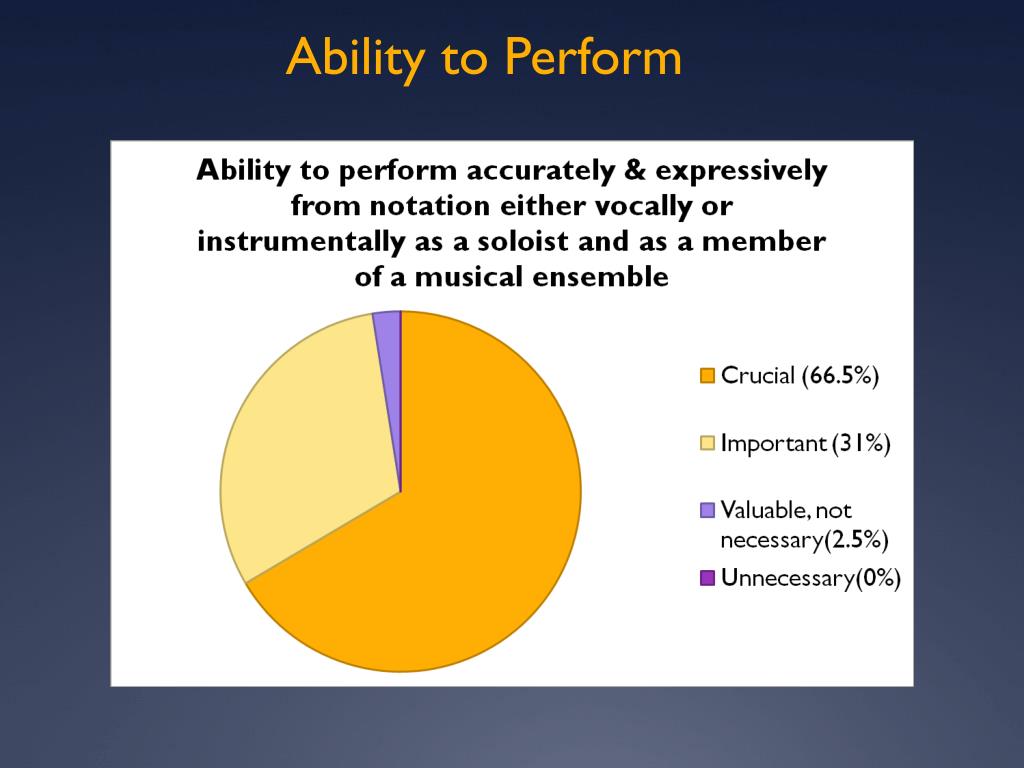 Ability to Perform

Ability to perform accurately & expressively from notation either vocally or instrumentally as a soloist and as a member of a musical ensemble

Crucial (66.5%)

Important (31%)

Valuable, not necessary(2.5%)

Unnecessary(0%)